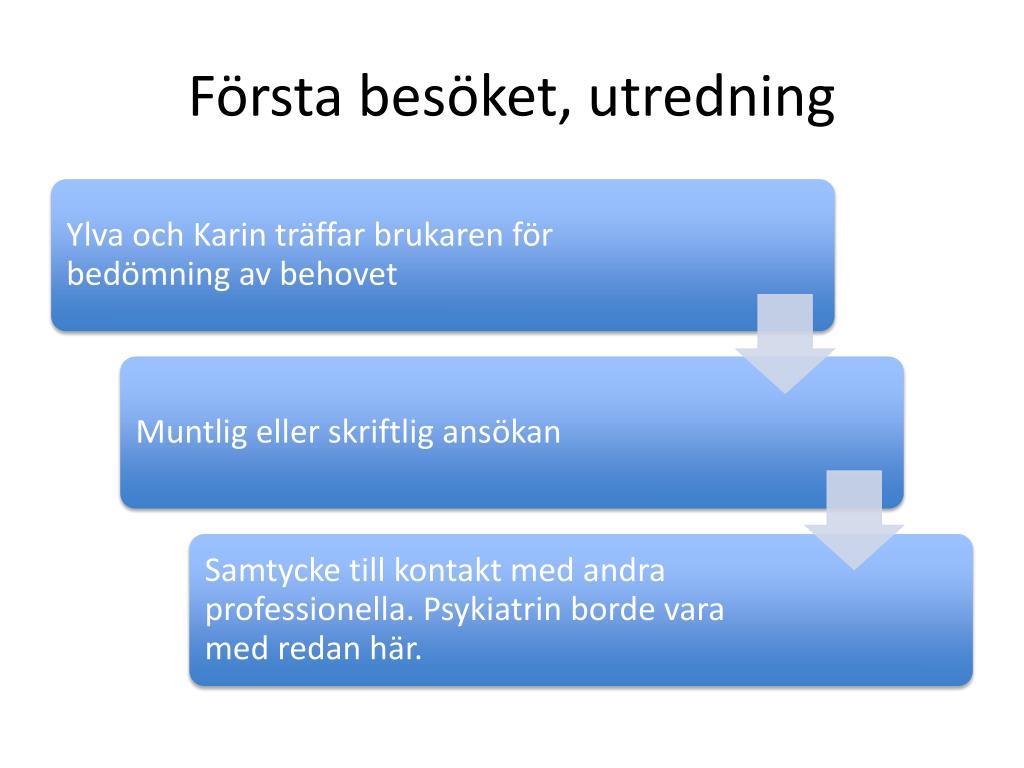 Första besöket, utredning

Ylva och Karin träffar brukaren för bedömning av behovet

Muntlig eller skriftlig ansökan

Samtycke till kontakt med andra professionella. Psykiatrin borde vara med redan här.